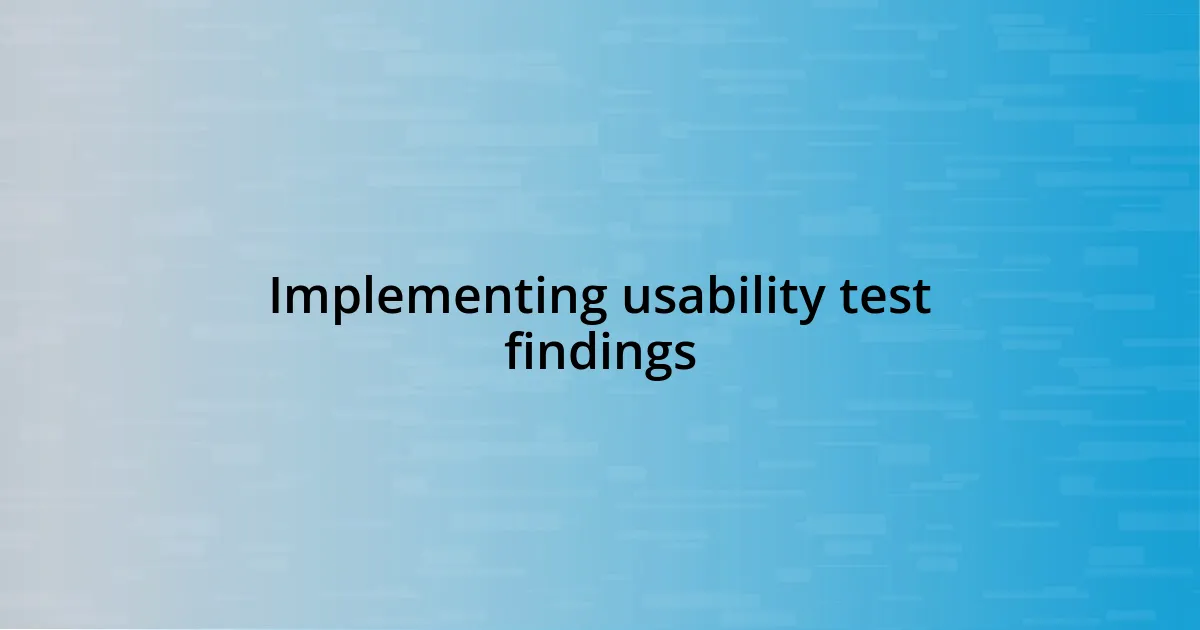 Implementing usability test findings